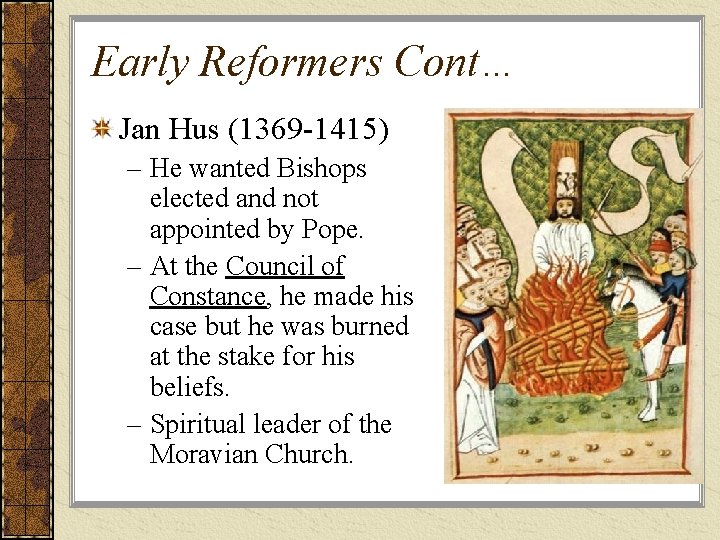 Early Reformers Cont…

Jan Hus (1369-1415)

– He wanted Bishops elected and not appointed by Pope.

– At the Council of Constance, he made his case but he was burned at the stake for his beliefs.

– Spiritual leader of the Moravian Church.